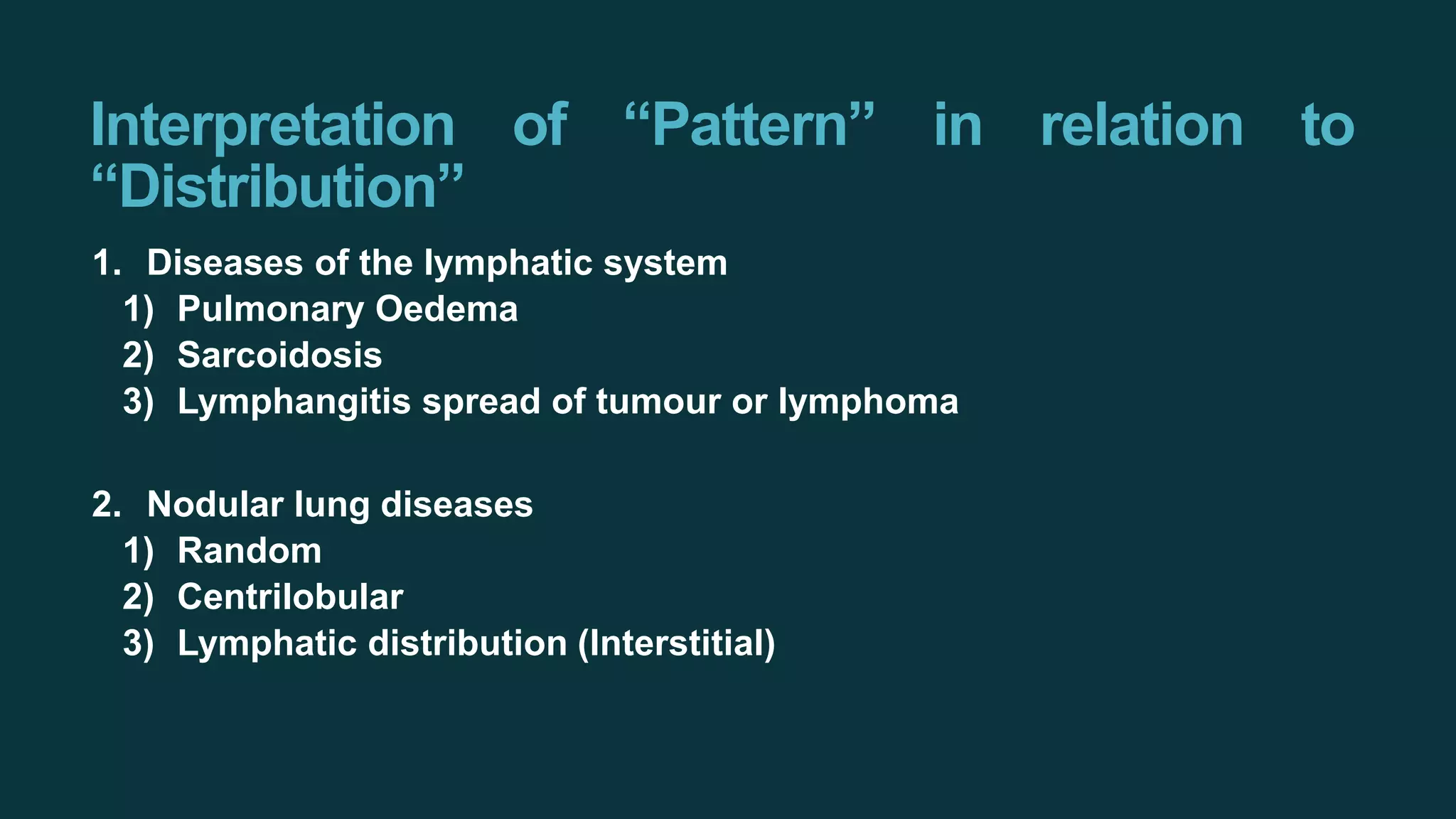 Interpretation of “Pattern” in relation to “Distribution”

1. Diseases of the lymphatic system
1) Pulmonary Oedema
2) Sarcoidosis
3) Lymphangitis spread of tumour or lymphoma

2. Nodular lung diseases
1) Random
2) Centrilobular
3) Lymphatic distribution (Interstitial)